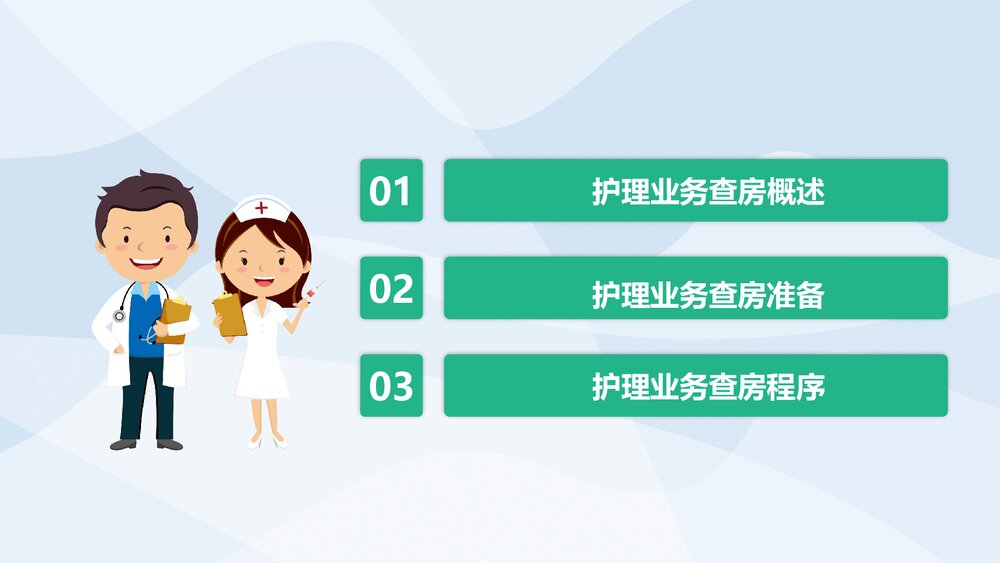 01 护理业务查房概述

02 护理业务查房准备

03 护理业务查房程序